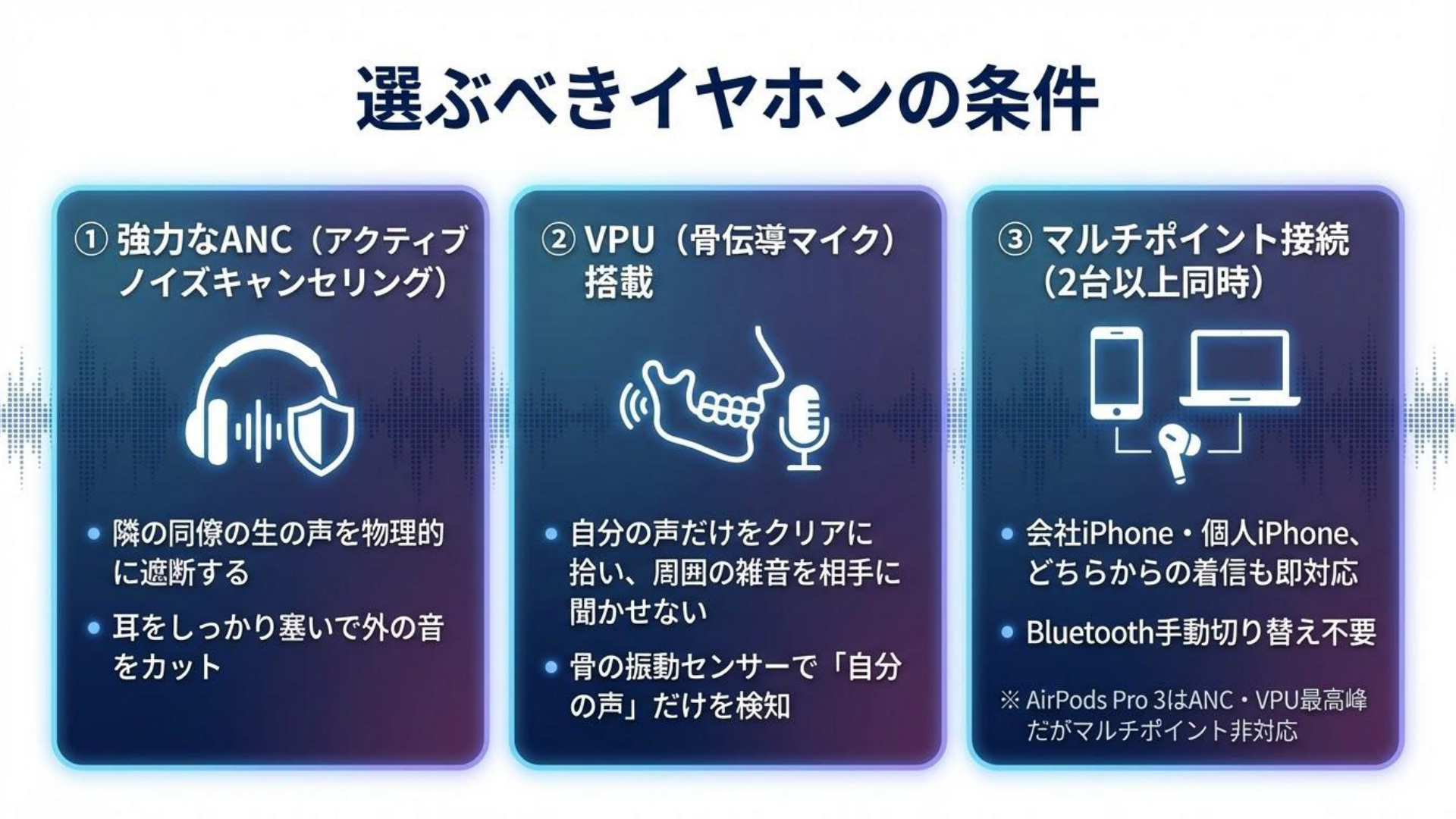 選ぶべきイヤホンの条件

① 強力なANC（アクティブノイズキャンセリング）

• 隣の同僚の生の声を物理的に遮断する
• 耳をしっかり塞いで外の音をカット

② VPU（骨伝導マイク）搭載

• 自分の声だけをクリアに拾い、周囲の雑音を相手に聞かせない
• 骨の振動センサーで「自分の声」だけを検知

③ マルチポイント接続（2台以上同時）

• 会社iPhone・個人iPhone、どちらからの着信も即対応
• Bluetooth手動切り替え不要

※ AirPods Pro 3はANC・VPU最高峰だがマルチポイント非対応